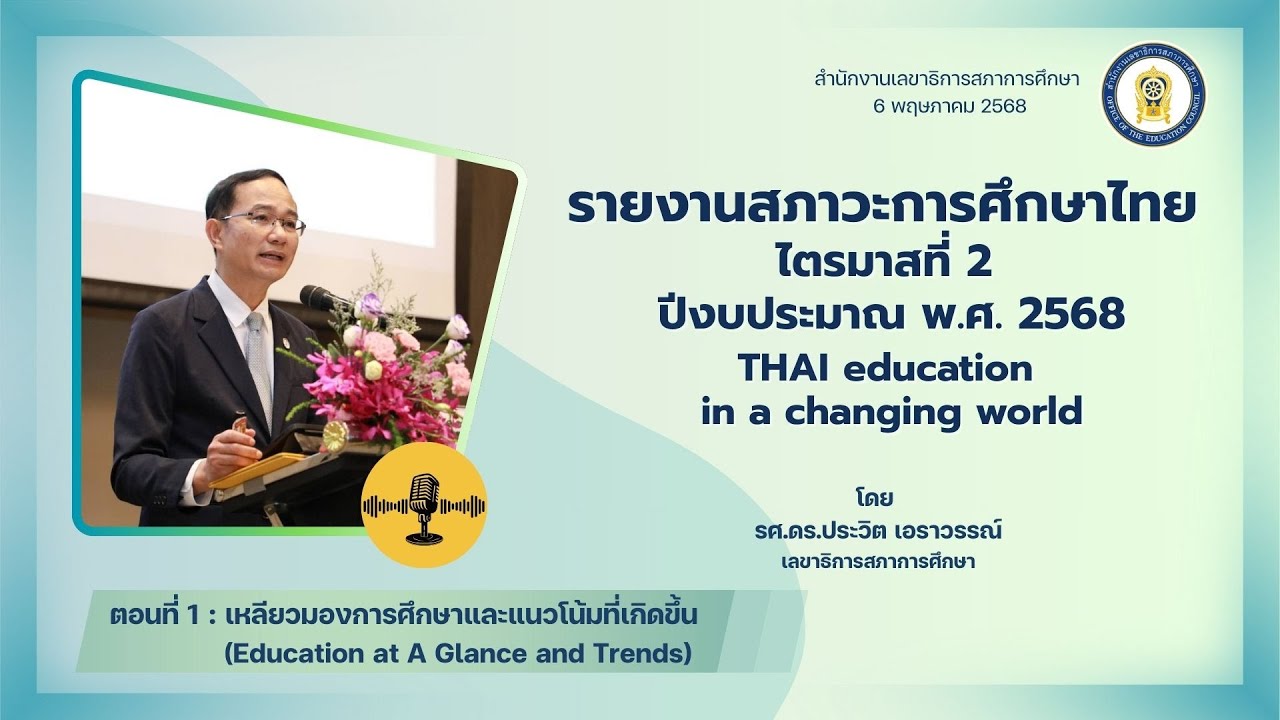 สำนักงานเลขาธิการสภาการศึกษา
6 พฤษภาคม 2568

สำนักงานเลขาธิการสภาการศึกษา
OFFICE OF THE EDUCATION COUNCIL

รายงานสภาวะการศึกษาไทย
ไตรมาสที่ 2
ปีงบประมาณ พ.ศ. 2568
THAI education
in a changing world

โดย
รศ.ดร.ประวิต เอราวรรณ์
เลขาธิการสภาการศึกษา

ตอนที่ 1 : เหลียวมองการศึกษาและแนวโน้มที่เกิดขึ้น
(Education at A Glance and Trends)